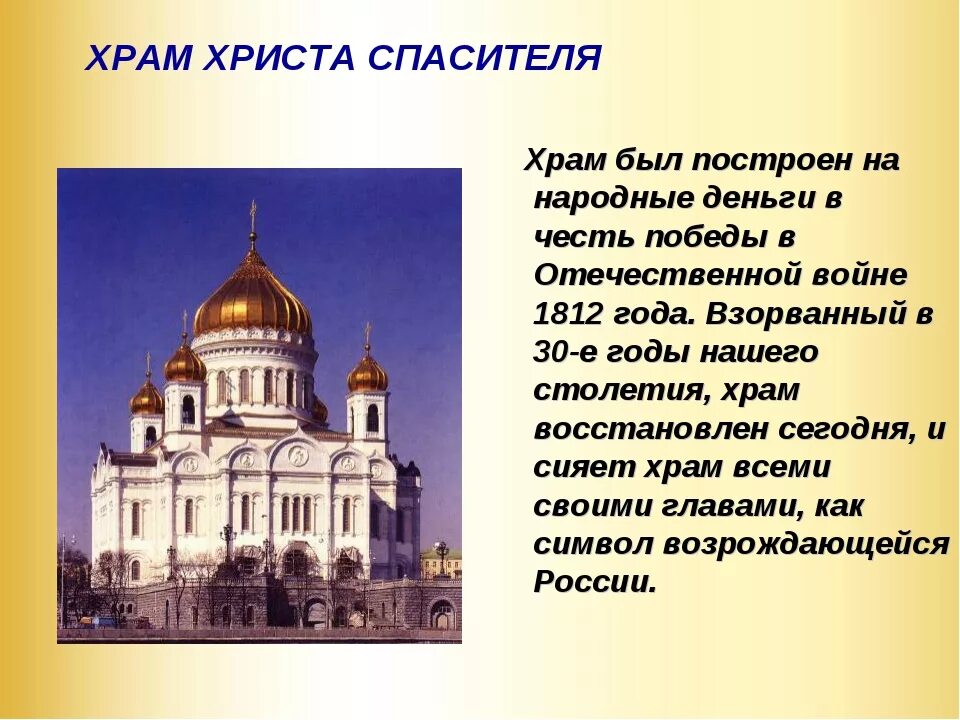 ХРАМ ХРИСТА СПАСИТЕЛЯ

Храм был построен на народные деньги в честь победы в Отечественной войне 1812 года. Взорванный в 30-е годы нашего столетия, храм восстановлен сегодня, и сияет храм всеми своими главами, как символ возрождающейся России.